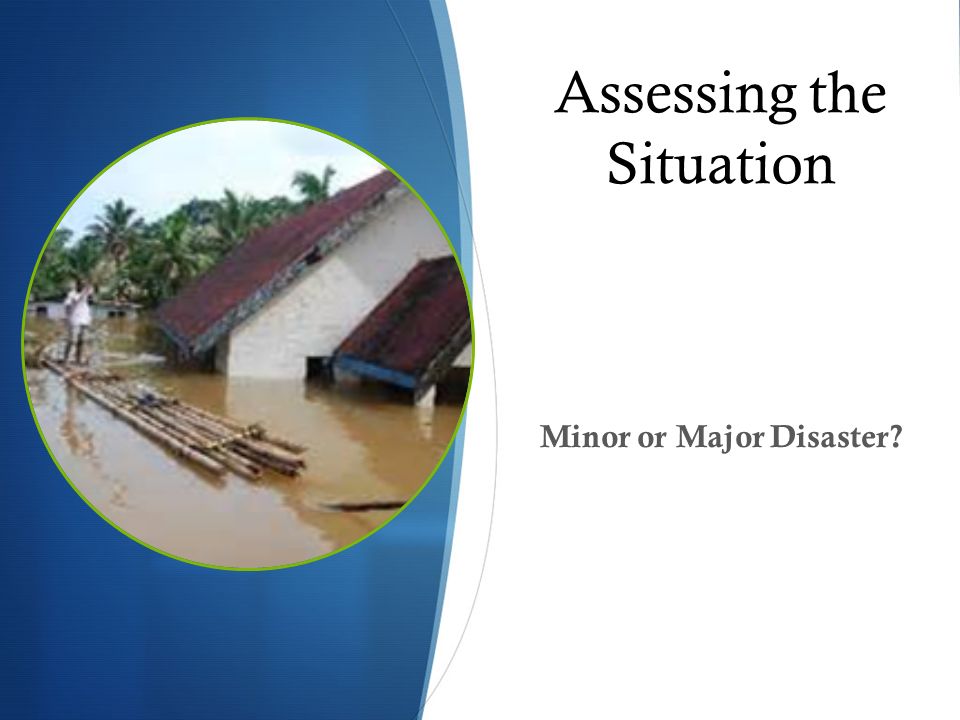 Assessing the Situation

Minor or Major Disaster?